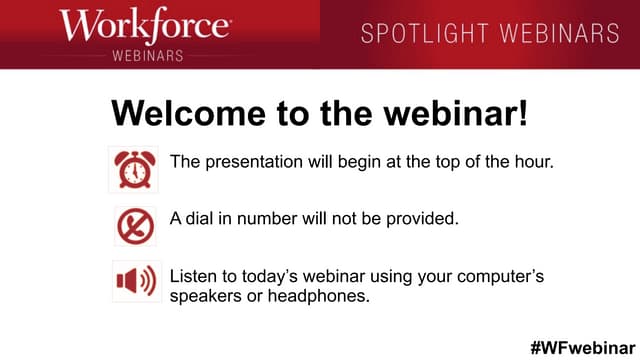 Workforce
WEBINARS

SPOTLIGHT WEBINARS

Welcome to the webinar!

The presentation will begin at the top of the hour.

A dial in number will not be provided.

Listen to today's webinar using your computer's speakers or headphones.

#WFwebinar